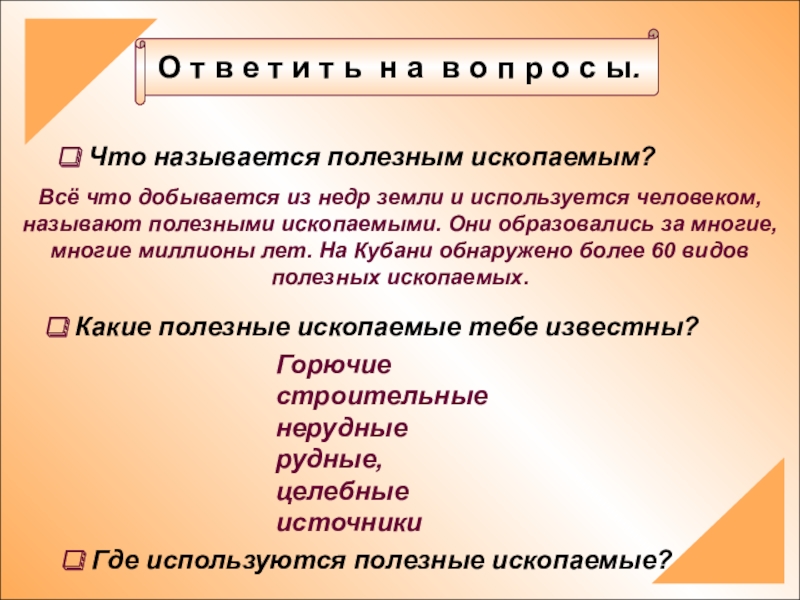 Ответить на вопросы.

Что называется полезным ископаемым?

Всё что добывается из недр земли и используется человеком, называют полезными ископаемыми. Они образовались за многие, многие миллионы лет. На Кубани обнаружено более 60 видов полезных ископаемых.

Какие полезные ископаемые тебе известны?

Горючие
строительные
нерудные
рудные,
целебные
источники

Где используются полезные ископаемые?